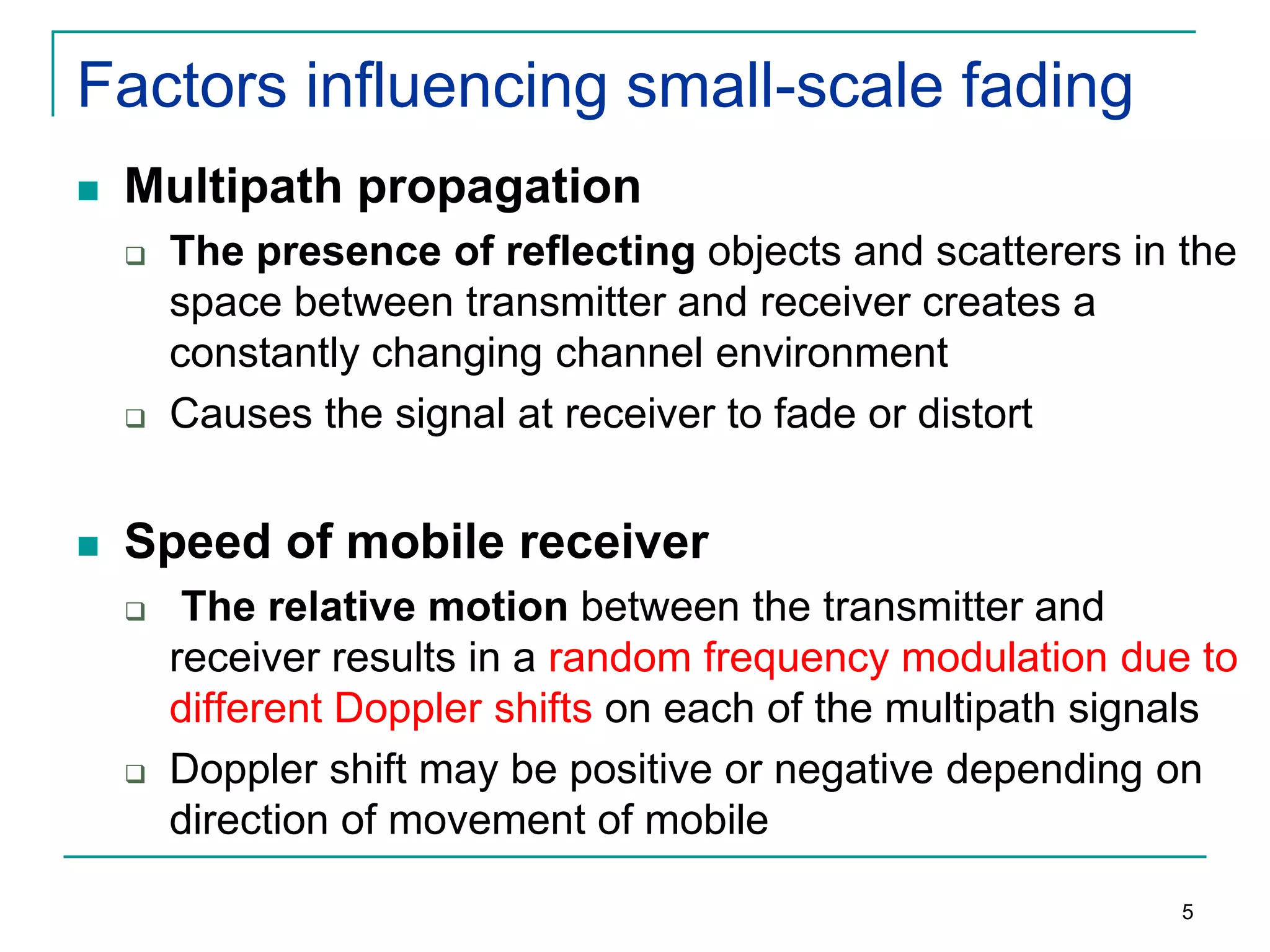 Factors influencing small-scale fading

- Multipath propagation
  - The presence of reflecting objects and scatterers in the space between transmitter and receiver creates a constantly changing channel environment
  - Causes the signal at receiver to fade or distort

- Speed of mobile receiver
  - The relative motion between the transmitter and receiver results in a random frequency modulation due to different Doppler shifts on each of the multipath signals
  - Doppler shift may be positive or negative depending on direction of movement of mobile

5